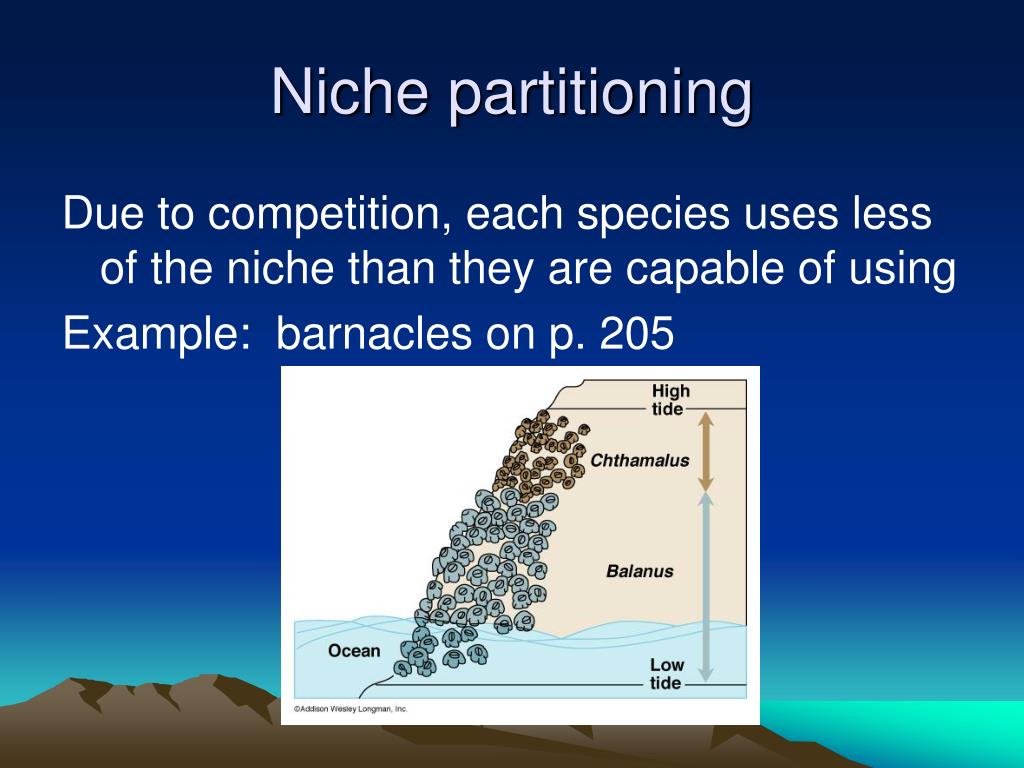 Niche partitioning

Due to competition, each species uses less of the niche than they are capable of using

Example: barnacles on p. 205

High tide

Chthamalus

Balanus

Ocean

Low tide

©Addison Wesley Longman, Inc.